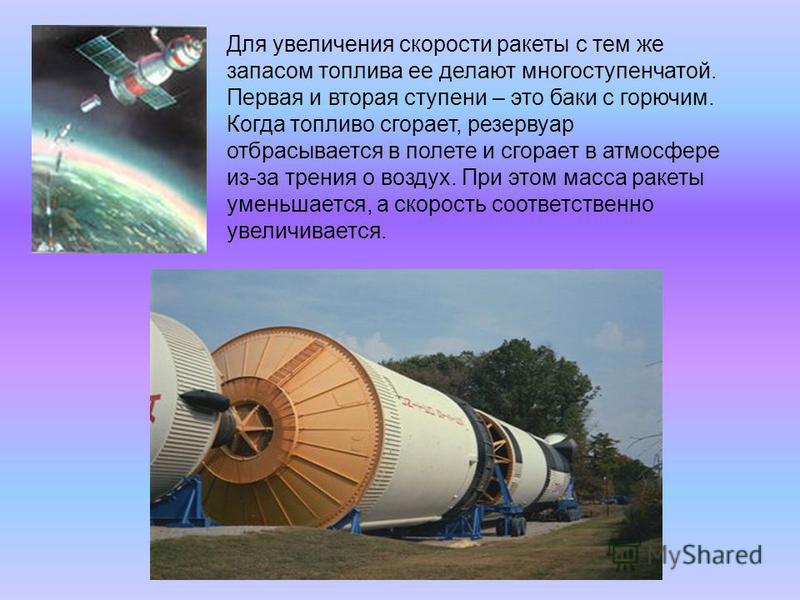 Для увеличения скорости ракеты с тем же запасом топлива ее делают многоступенчатой. Первая и вторая ступени – это баки с горючим. Когда топливо сгорает, резервуар отбрасывается в полете и сгорает в атмосфере из-за трения о воздух. При этом масса ракеты уменьшается, а скорость соответственно увеличивается.

MyShared